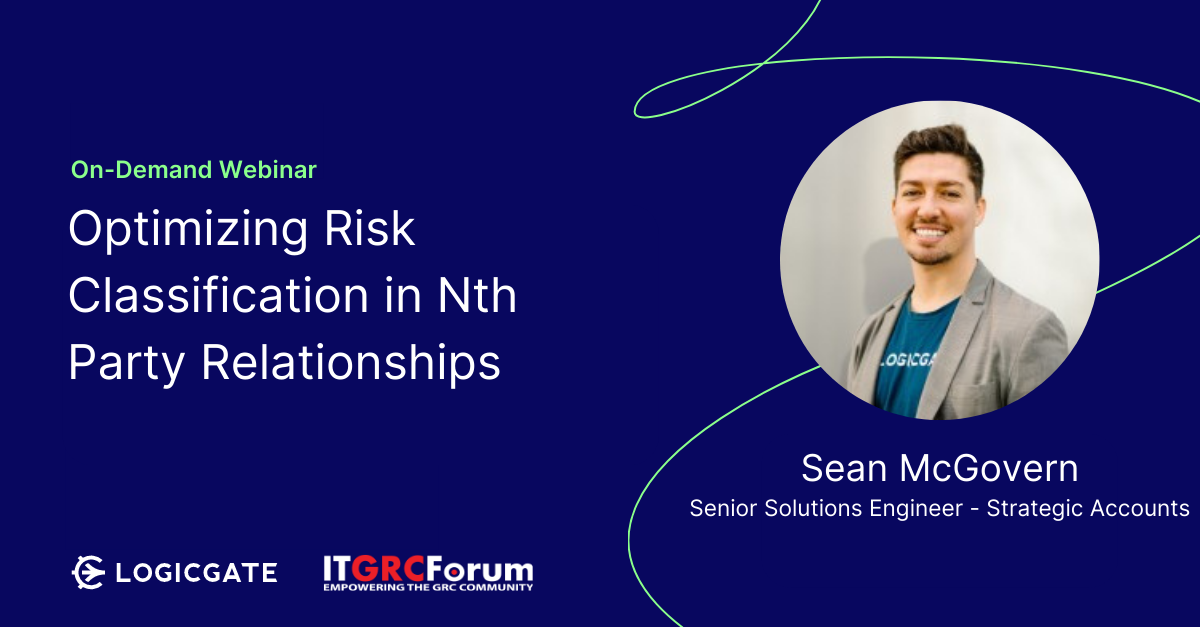 On-Demand Webinar

Optimizing Risk Classification in Nth Party Relationships

LOGICGATE

Sean McGovern

Senior Solutions Engineer - Strategic Accounts

LOGICGATE

ITGRCForum
EMPOWERING THE GRC COMMUNITY